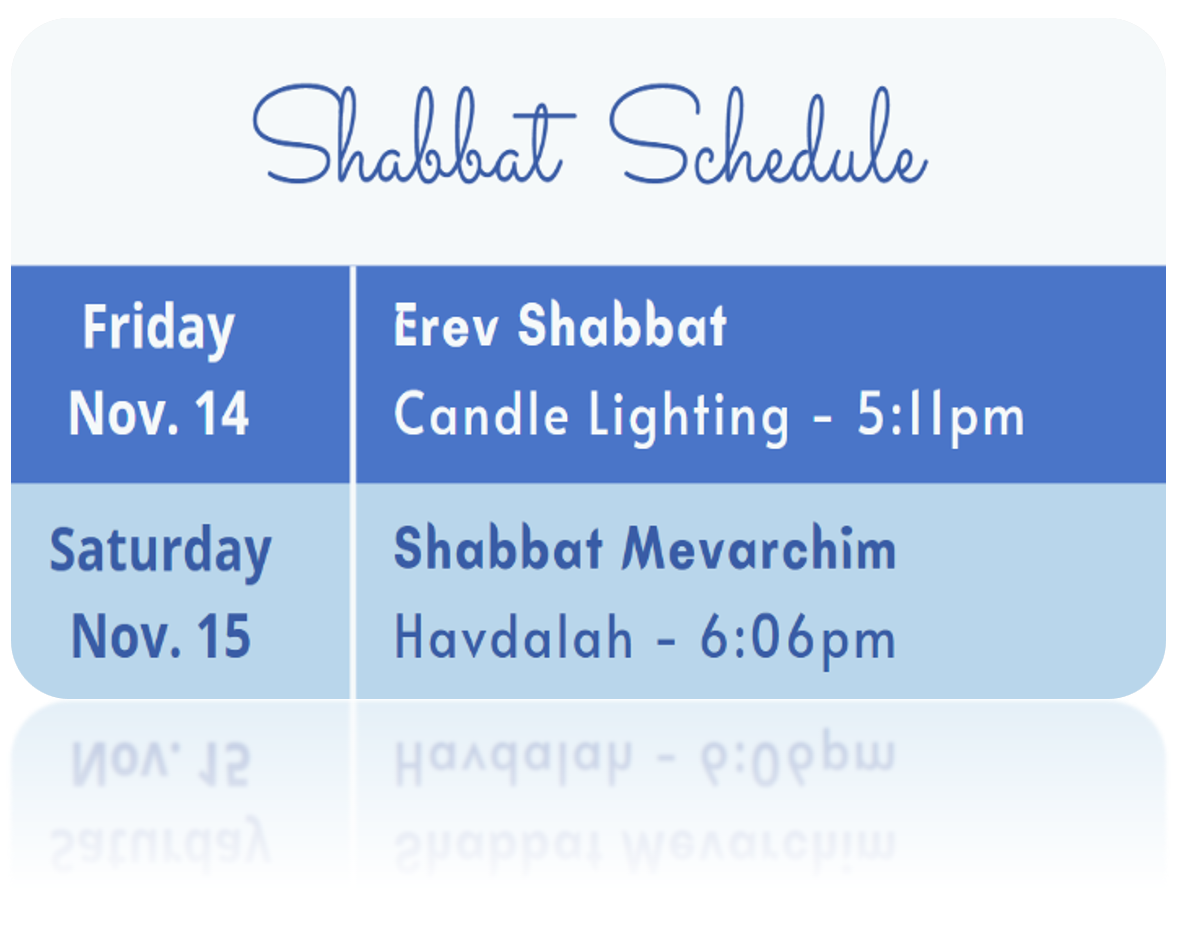 Shabbat Schedule

| Friday Nov. 14 | Erev Shabbat Candle Lighting - 5:11pm |
|---|---|
| Saturday Nov. 15 | Shabbat Mevarchim Havdalah - 6:06pm |